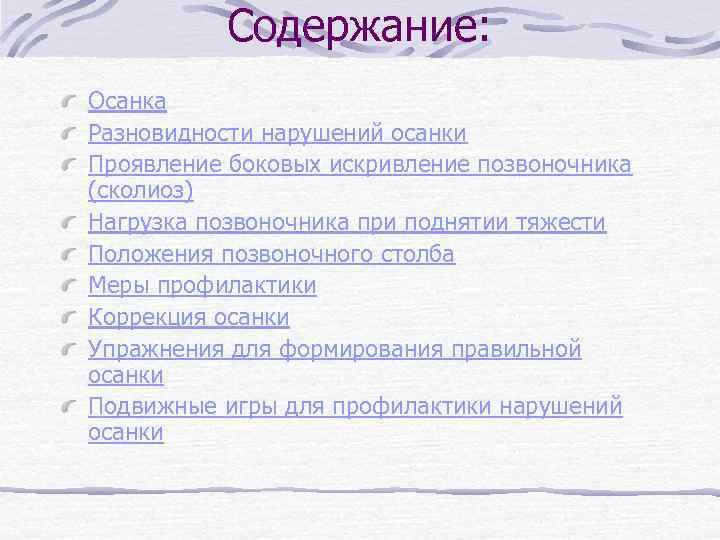 Содержание:

Осанка
Разновидности нарушений осанки
Проявление боковых искривление позвоночника (сколиоз)
Нагрузка позвоночника при поднятии тяжести
Положения позвоночного столба
Меры профилактики
Коррекция осанки
Упражнения для формирования правильной осанки
Подвижные игры для профилактики нарушений осанки